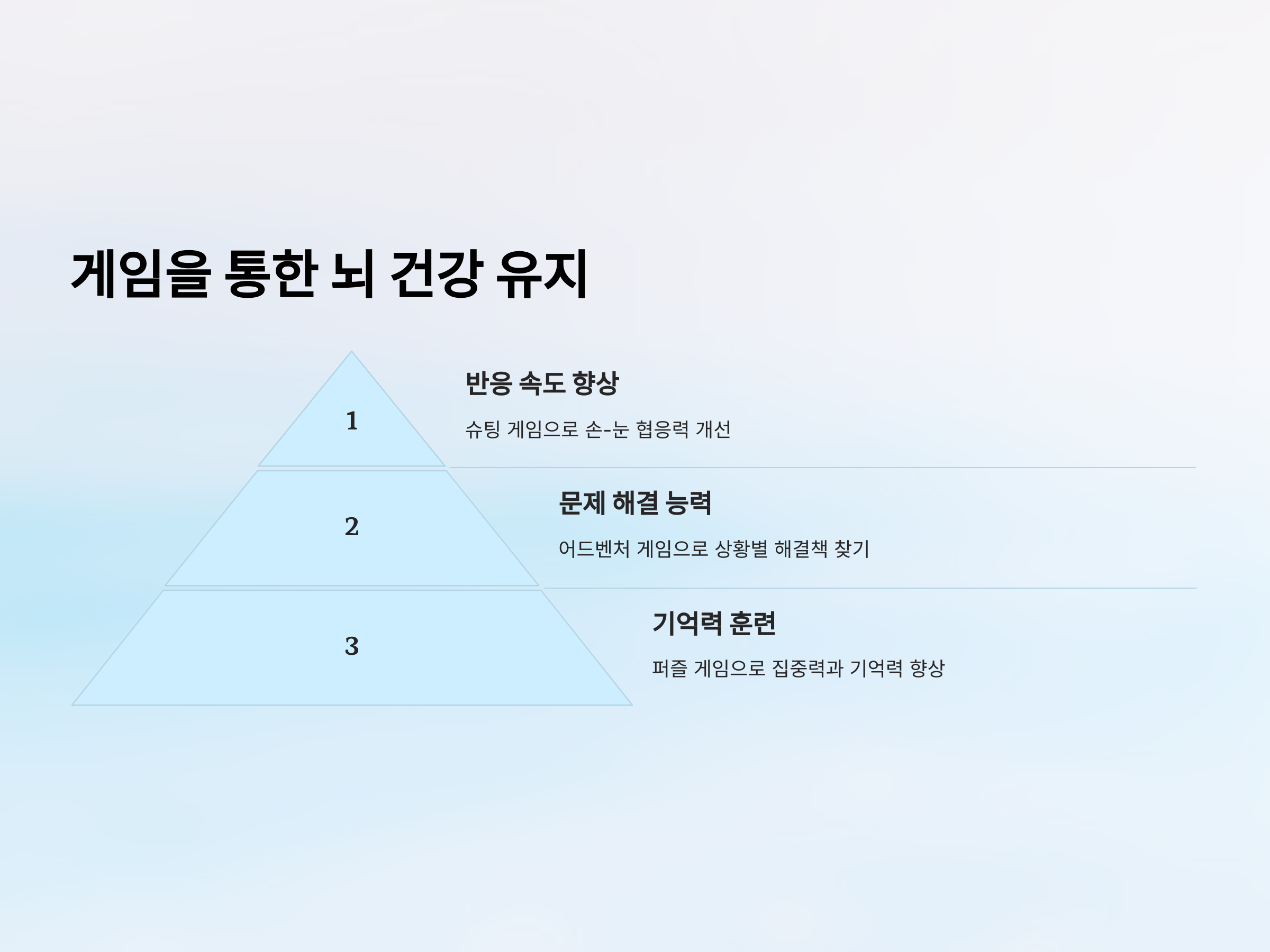 게임을 통한 뇌 건강 유지

1

반응 속도 향상

슈팅 게임으로 손-눈 협응력 개선

2

문제 해결 능력

어드벤처 게임으로 상황별 해결책 찾기

3

기억력 훈련

퍼즐 게임으로 집중력과 기억력 향상